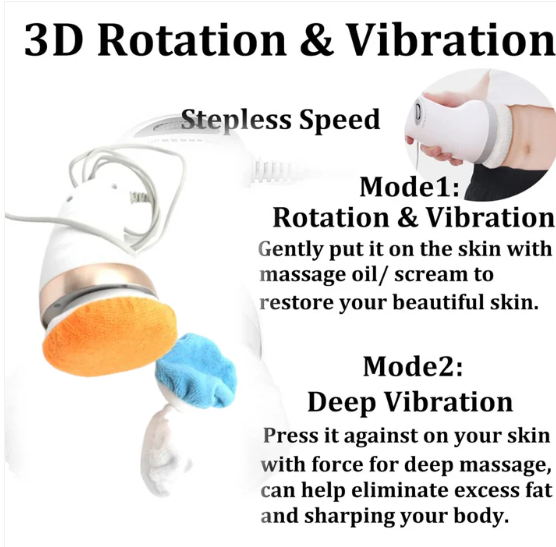 3D Rotation & Vibration

Stepless Speed

Mode1:
Rotation & Vibration

Gently put it on the skin with massage oil/ scream to restore your beautiful skin.

Mode2:
Deep Vibration

Press it against on your skin with force for deep massage, can help eliminate excess fat and sharping your body.